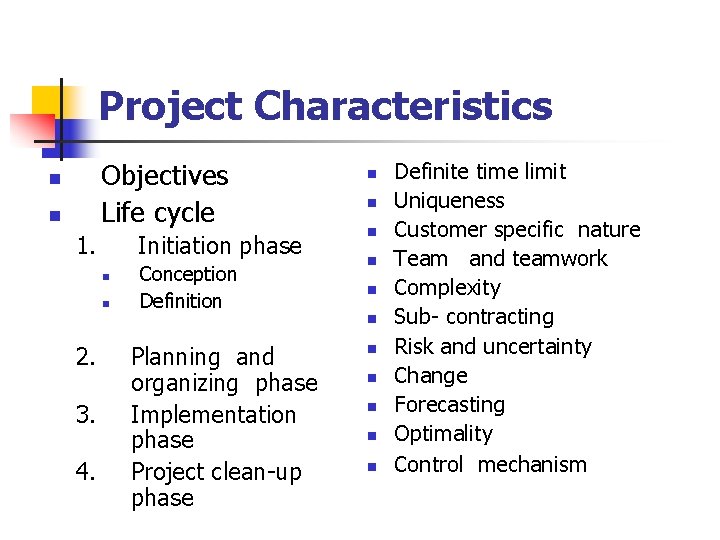 Project Characteristics

- Objectives
- Life cycle

1. Initiation phase
   - Conception
   - Definition
2. Planning and organizing phase
3. Implementation phase
4. Project clean-up phase

- Definite time limit
- Uniqueness
- Customer specific nature
- Team and teamwork
- Complexity
- Sub- contracting
- Risk and uncertainty
- Change
- Forecasting
- Optimality
- Control mechanism